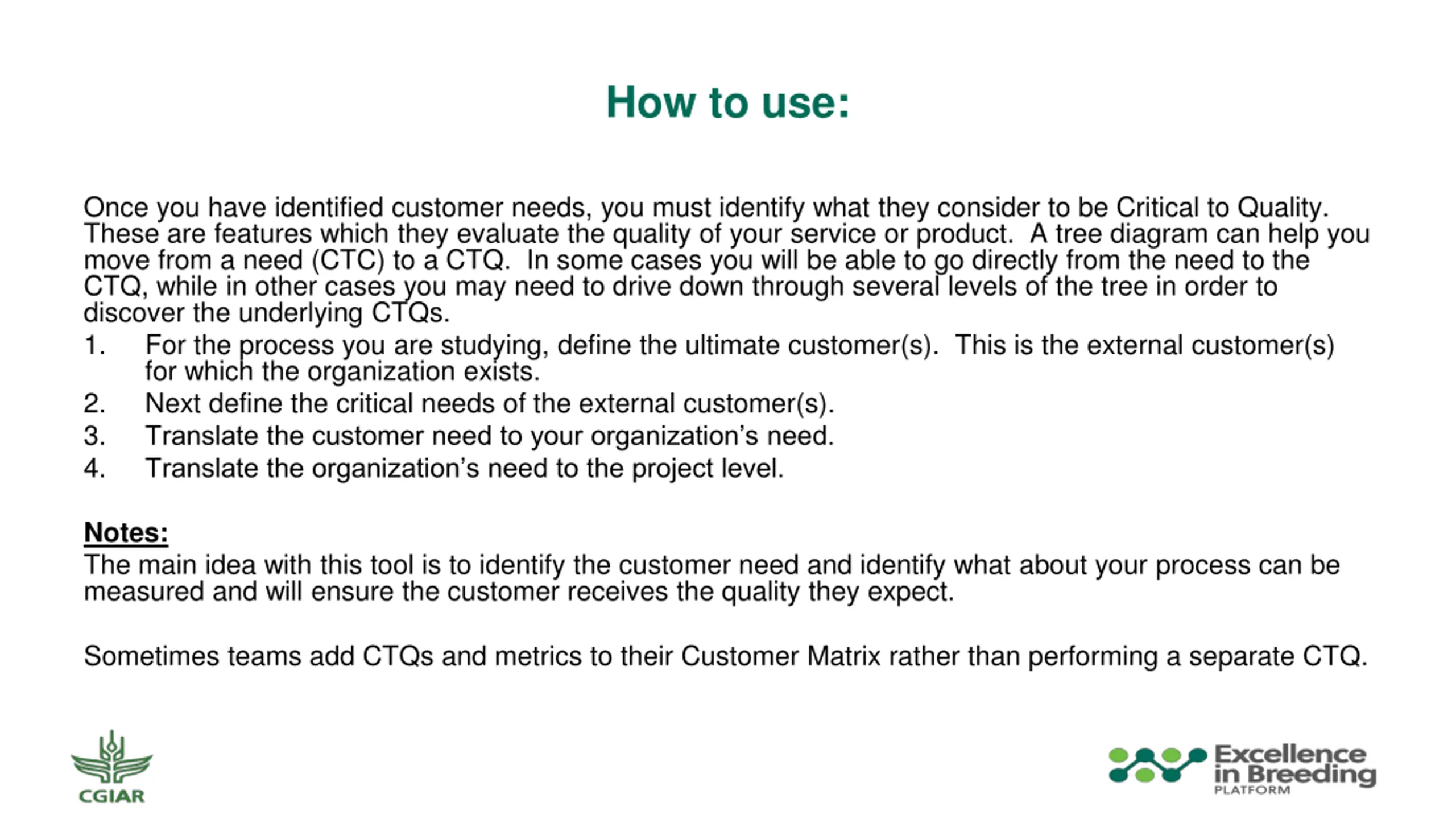 How to use:

Once you have identified customer needs, you must identify what they consider to be Critical to Quality. These are features which they evaluate the quality of your service or product. A tree diagram can help you move from a need (CTC) to a CTQ. In some cases you will be able to go directly from the need to the CTQ, while in other cases you may need to drive down through several levels of the tree in order to discover the underlying CTQs.

1. For the process you are studying, define the ultimate customer(s). This is the external customer(s) for which the organization exists.
2. Next define the critical needs of the external customer(s).
3. Translate the customer need to your organization's need.
4. Translate the organization's need to the project level.

Notes:
The main idea with this tool is to identify the customer need and identify what about your process can be measured and will ensure the customer receives the quality they expect.

Sometimes teams add CTQs and metrics to their Customer Matrix rather than performing a separate CTQ.

CGIAR

Excellence in Breeding PLATFORM